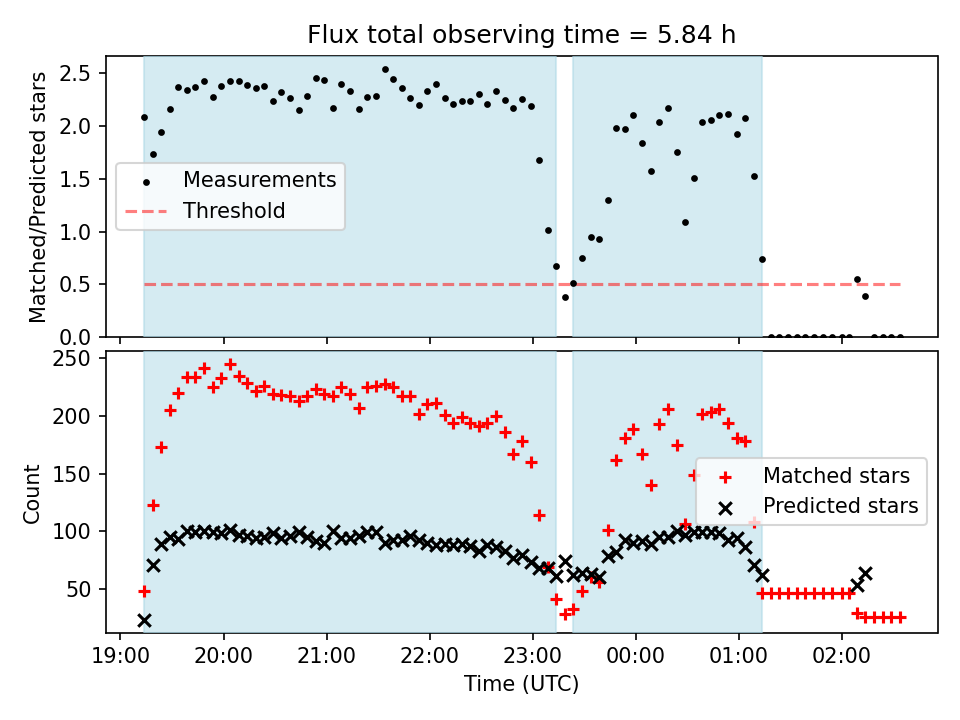 Flux total observing time = 5.84 h

Matched/Predicted stars

2.5
2.0
1.5
1.0
0.5
0.0

Measurements
Threshold

Count

250
200
150
100
50

Matched stars
Predicted stars

19:00
20:00
21:00
22:00
23:00
00:00
01:00
02:00

Time (UTC)